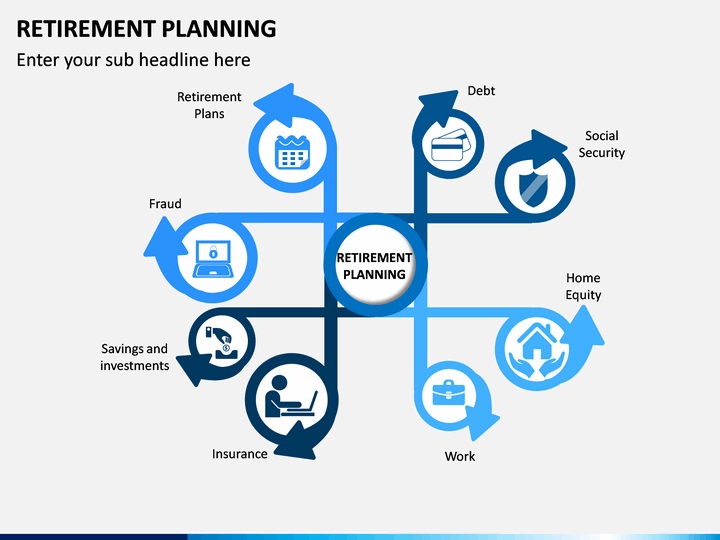 RETIREMENT PLANNING

Enter your sub headline here

Retirement Plans

Debt

Social Security

Fraud

RETIREMENT PLANNING

Home Equity

Savings and investments

Insurance

Work